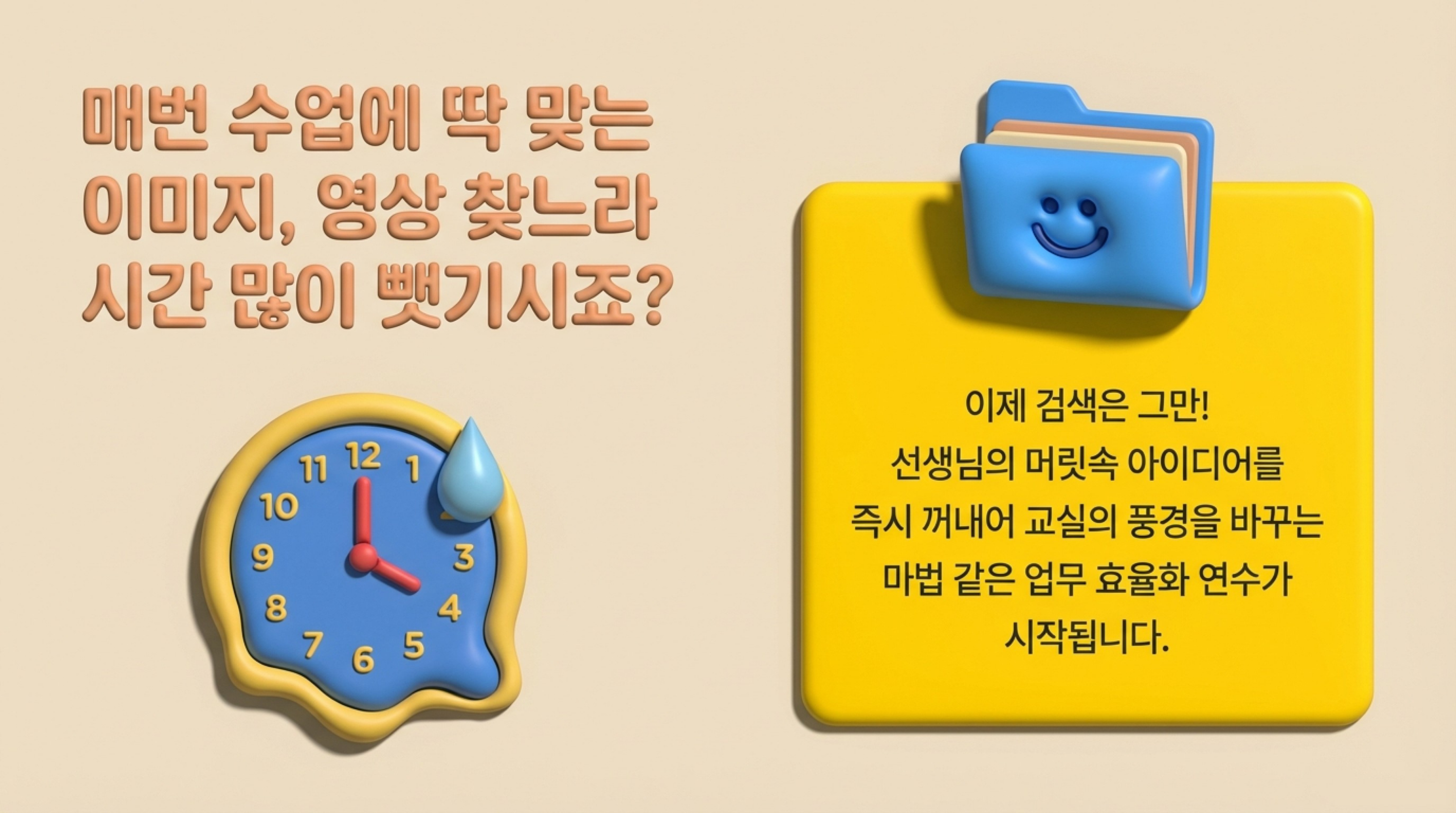 매번 수업에 딱 맞는 이미지, 영상 찾느라 시간 많이 뺏기시죠?

11 12 1 10 9 3 8 4 7 6 5

이제 검색은 그만!
선생님의 머릿속 아이디어를 즉시 꺼내어 교실의 풍경을 바꾸는 마법 같은 업무 효율화 연수가 시작됩니다.